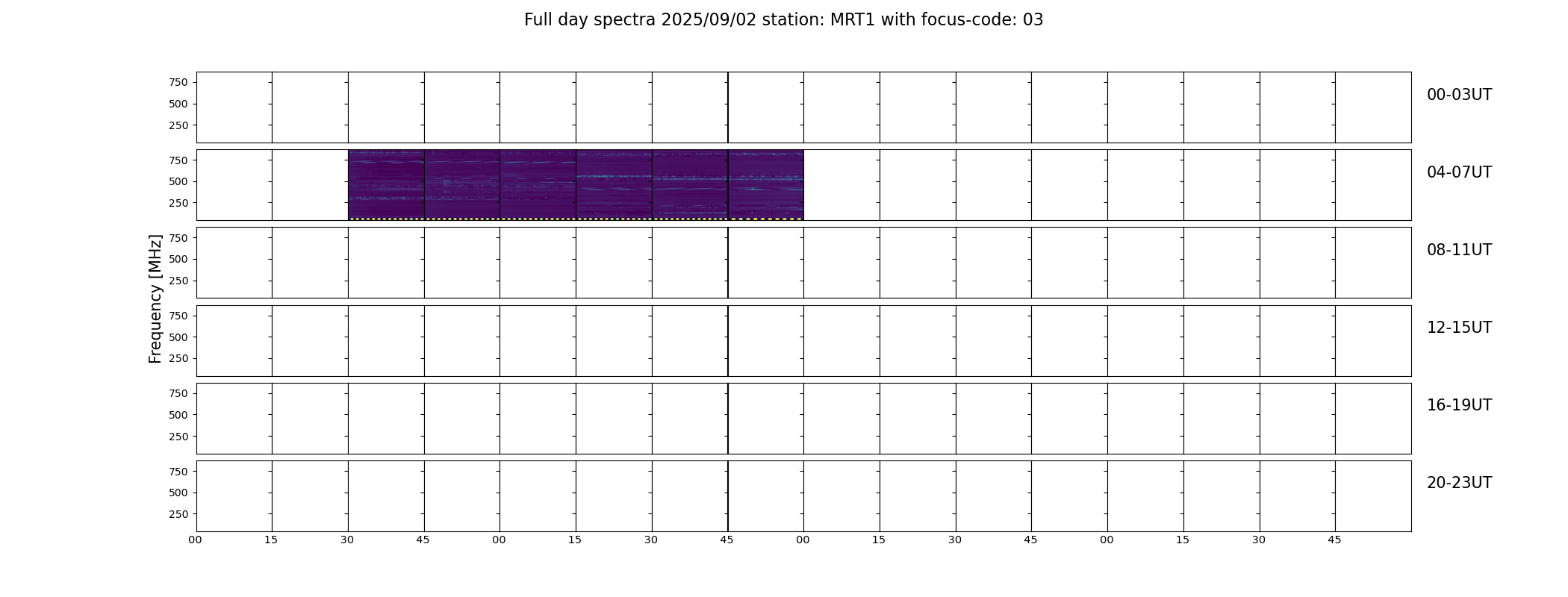 Full day spectra 2025/09/02 station: MRT1 with focus-code: 03

Frequency [MHz]

750
500
250
00-03UT

750
500
250
04-07UT

750
500
250
08-11UT

750
500
250
12-15UT

750
500
250
16-19UT

750
500
250
20-23UT

00 15 30 45 00 15 30 45 00 15 30 45 00 15 30 45